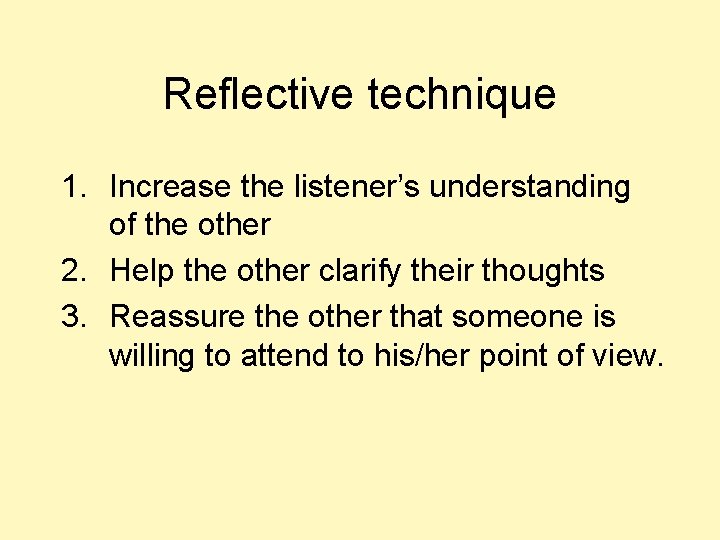 Reflective technique

1. Increase the listener’s understanding of the other
2. Help the other clarify their thoughts
3. Reassure the other that someone is willing to attend to his/her point of view.